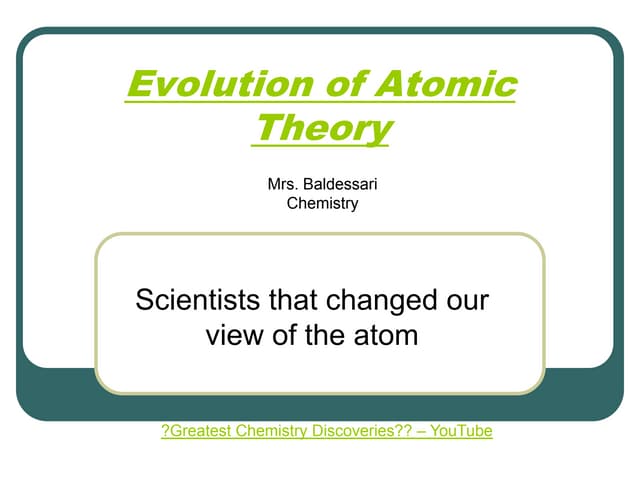 Evolution of Atomic Theory

Mrs. Baldessari
Chemistry

Scientists that changed our view of the atom

?Greatest Chemistry Discoveries?? – YouTube